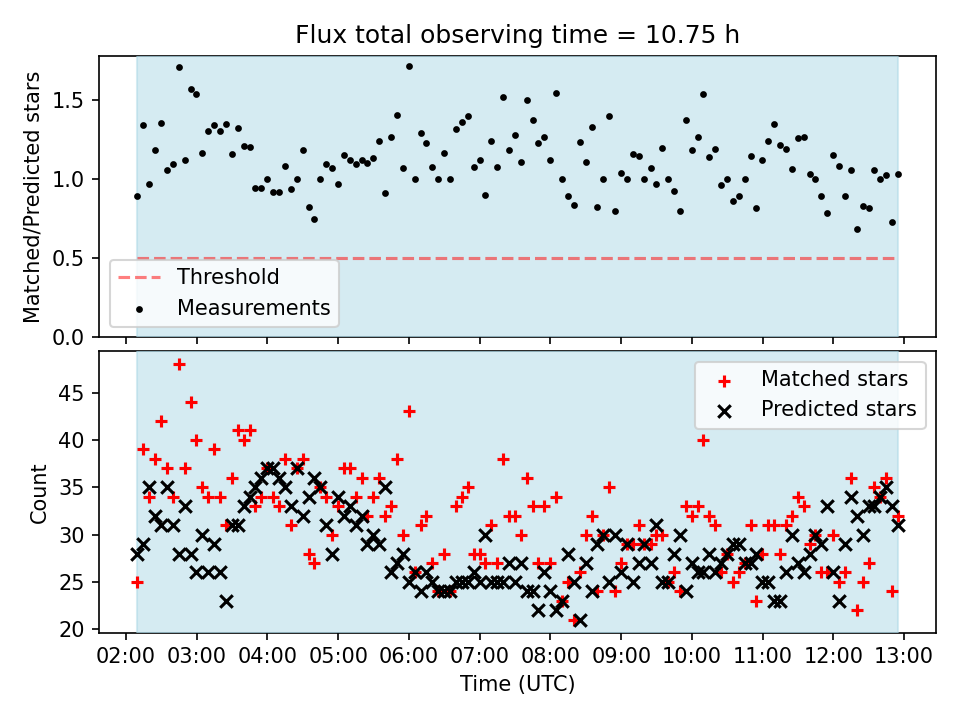 Flux total observing time = 10.75 h

Matched/Predicted stars

1.5
1.0
0.5
0.0

Threshold
Measurements

Count

45
40
35
30
25
20

Matched stars
Predicted stars

02:00 03:00 04:00 05:00 06:00 07:00 08:00 09:00 10:00 11:00 12:00 13:00

Time (UTC)